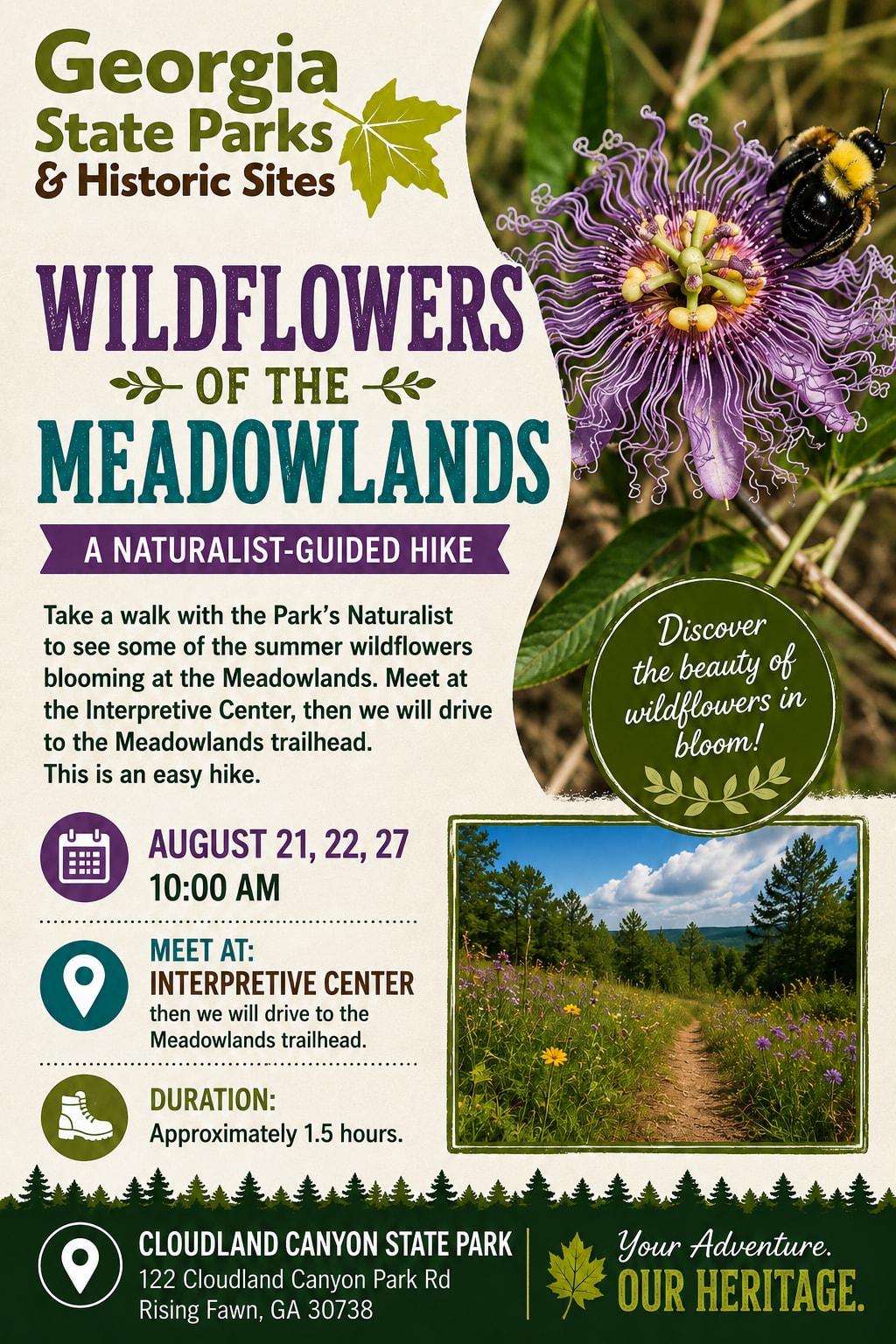 Georgia State Parks & Historic Sites

WILDFLOWERS
OF THE
MEADOWLANDS

A NATURALIST-GUIDED HIKE

Take a walk with the Park's Naturalist to see some of the summer wildflowers blooming at the Meadowlands. Meet at the Interpretive Center, then we will drive to the Meadowlands trailhead. This is an easy hike.

Discover the beauty of wildflowers in bloom!

AUGUST 21, 22, 27
10:00 AM

MEET AT:
INTERPRETIVE CENTER
then we will drive to the Meadowlands trailhead.

DURATION:
Approximately 1.5 hours.

CLOUDLAND CANYON STATE PARK
122 Cloudland Canyon Park Rd
Rising Fawn, GA 30738

Your Adventure.
OUR HERITAGE.